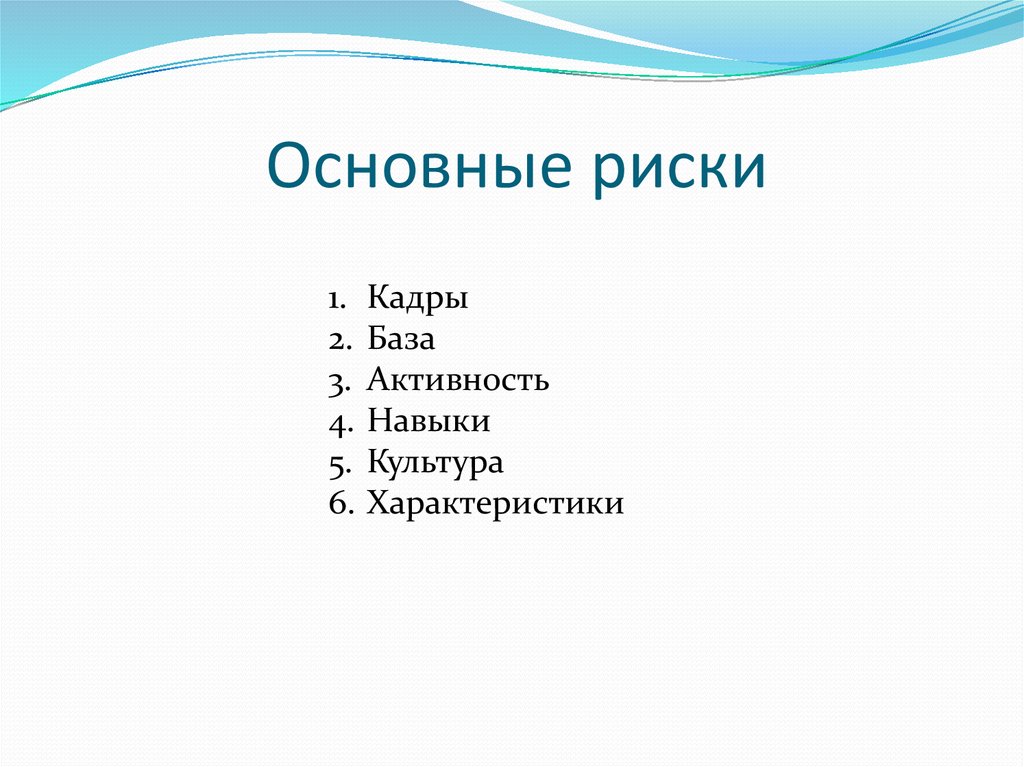 Основные риски

1. Кадры
2. База
3. Активность
4. Навыки
5. Культура
6. Характеристики